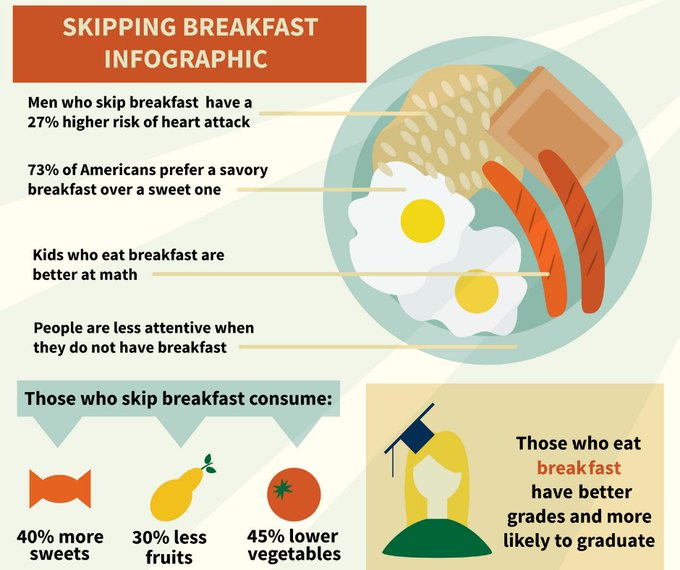 SKIPPING BREAKFAST INFOGRAPHIC

Men who skip breakfast have a 27% higher risk of heart attack

73% of Americans prefer a savory breakfast over a sweet one

Kids who eat breakfast are better at math

People are less attentive when they do not have breakfast

Those who skip breakfast consume:

40% more sweets

30% less fruits

45% lower vegetables

Those who eat breakfast have better grades and more likely to graduate